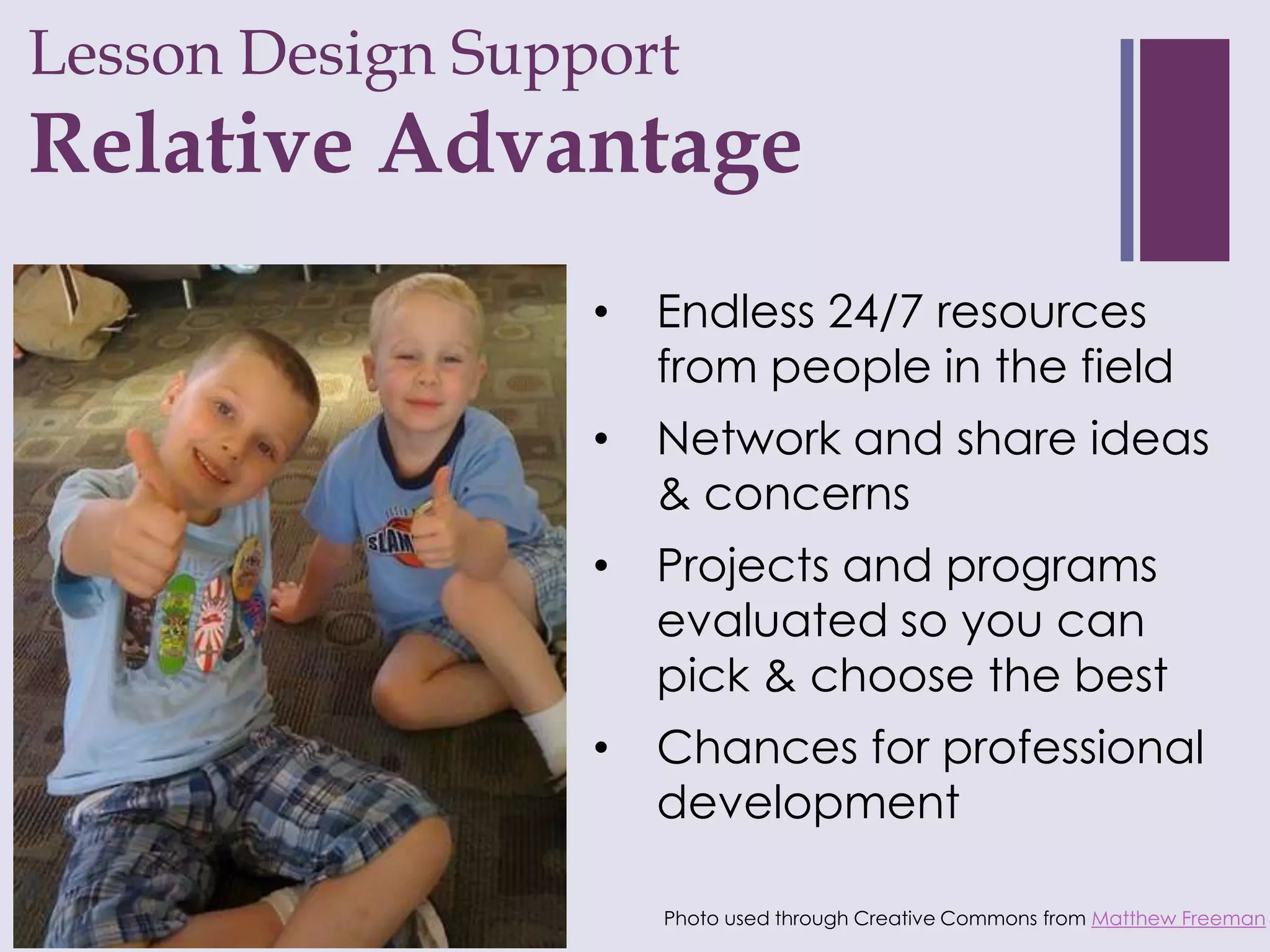 Lesson Design Support
Relative Advantage

SLAM

• Endless 24/7 resources from people in the field
• Network and share ideas & concerns
• Projects and programs evaluated so you can pick & choose the best
• Chances for professional development

Photo used through Creative Commons from Matthew Freeman